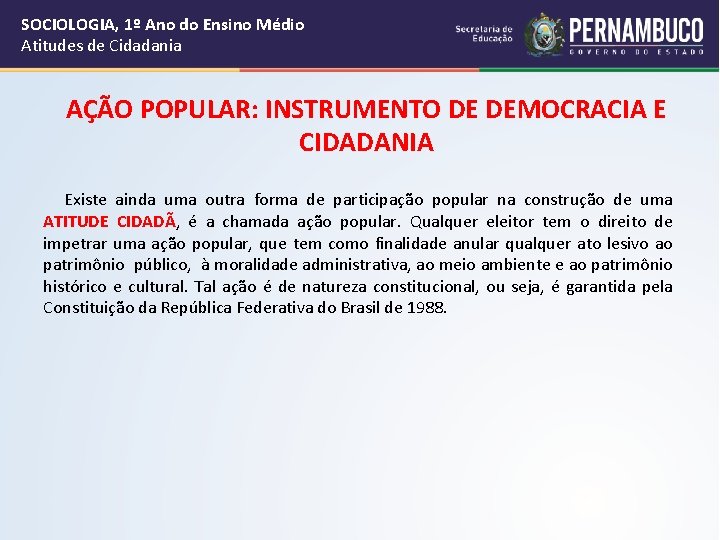 SOCIOLOGIA, 1º Ano do Ensino Médio
Atitudes de Cidadania

Secretaria de Educação

PERNAMBUCO
GOVERNO DO ESTADO

AÇÃO POPULAR: INSTRUMENTO DE DEMOCRACIA E CIDADANIA

Existe ainda uma outra forma de participação popular na construção de uma ATITUDE CIDADÃ, é a chamada ação popular. Qualquer eleitor tem o direito de impetrar uma ação popular, que tem como finalidade anular qualquer ato lesivo ao patrimônio público, à moralidade administrativa, ao meio ambiente e ao patrimônio histórico e cultural. Tal ação é de natureza constitucional, ou seja, é garantida pela Constituição da República Federativa do Brasil de 1988.